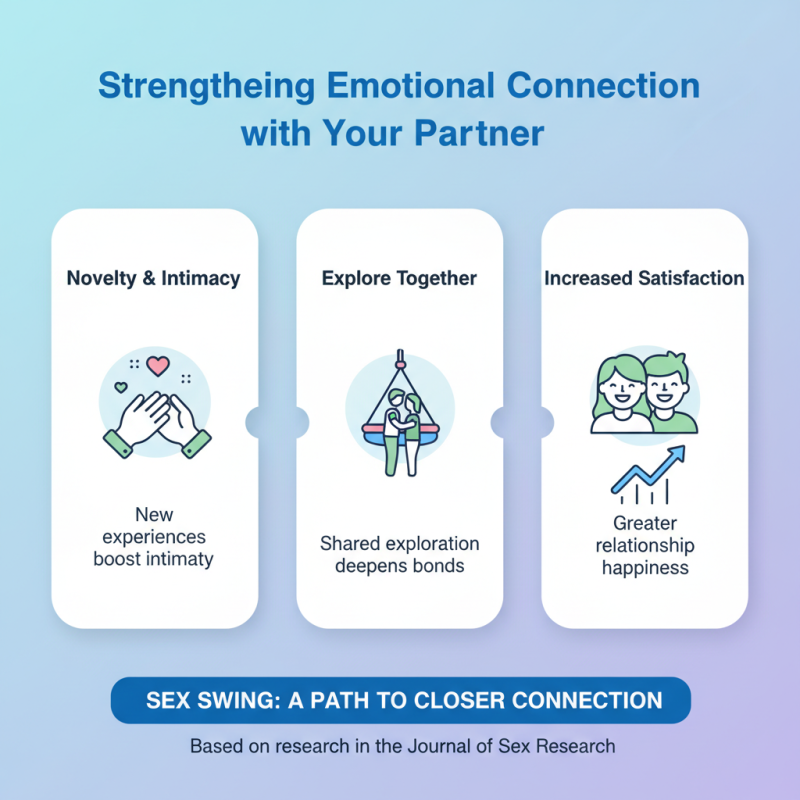 Strengtheing Emotional Connection with Your Partner

Novelty & Intimacy

New experiences boost intimaty

Explore Together

Shared exploration deepens bonds

Increased Satisfaction

Greater relationship happiness

SEX SWING: A PATH TO CLOSER CONNECTION

Based on research in the Journal of Sex Research